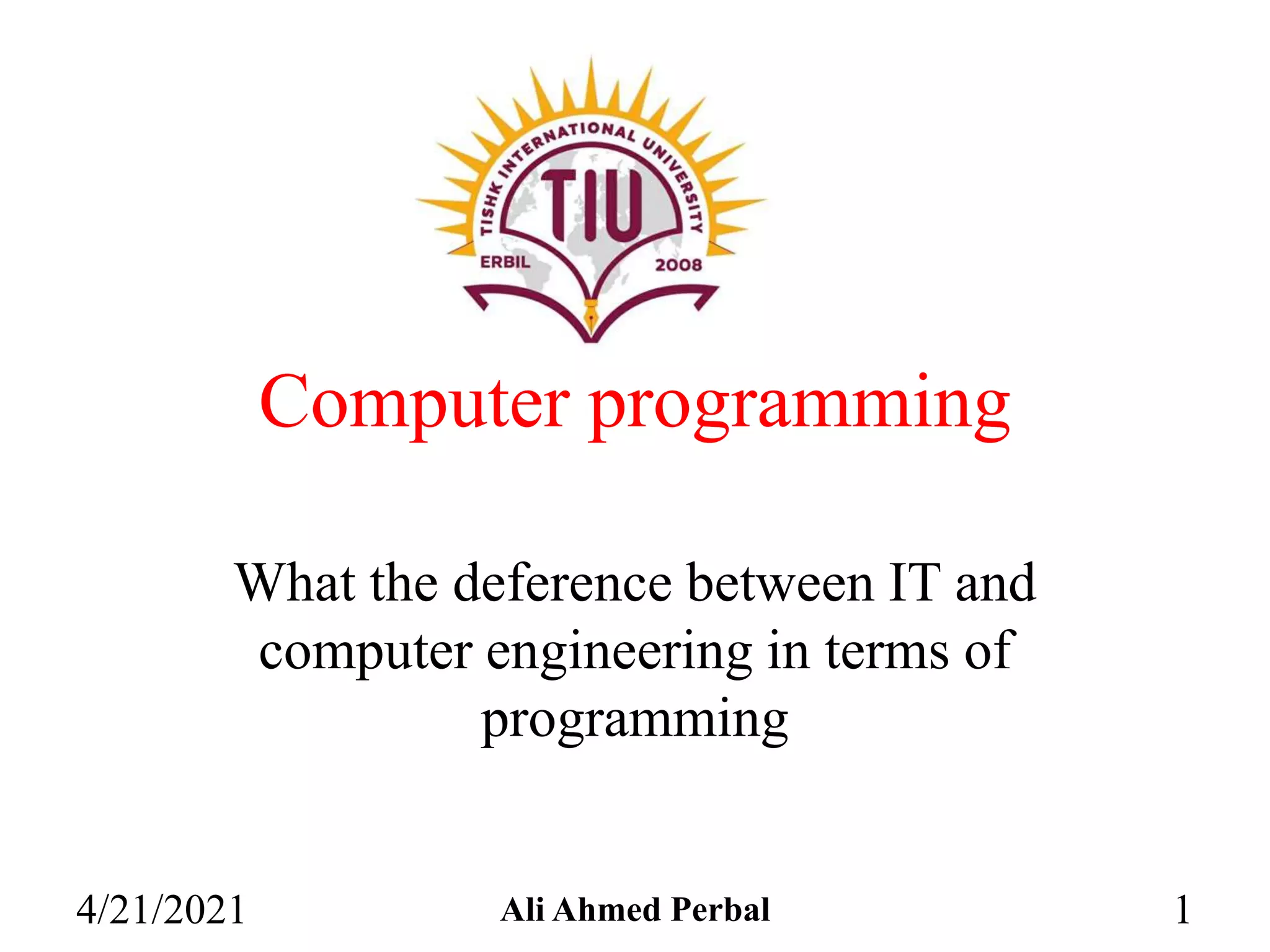 TISHK INTERNATIONAL UNIVERSITY
TIU
ERBIL 2008

Computer programming

What the deference between IT and computer engineering in terms of programming

4/21/2021 Ali Ahmed Perbal 1